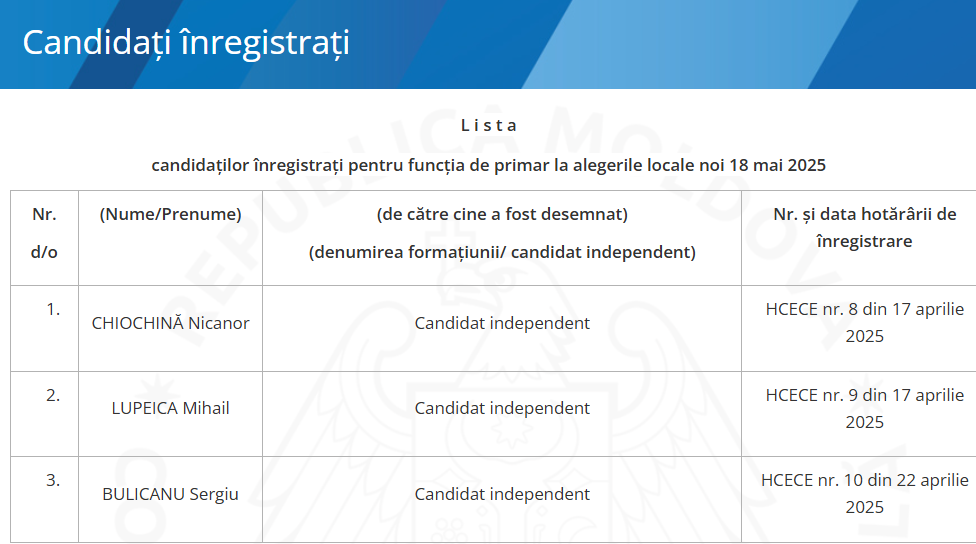 Candidați înregistrați

L i s t a

candidaților înregistrați pentru funcția de primar la alegerile locale noi 18 mai 2025

| Nr. d/o | (Nume/Prenume) | (de către cine a fost desemnat) (denumirea formațiunii/ candidat independent) | Nr. și data hotărârii de înregistrare |
|---|---|---|---|
| 1. | CHIOCHINĂ Nicanor | Candidat independent | HCECE nr. 8 din 17 aprilie 2025 |
| 2. | LUPEICA Mihail | Candidat independent | HCECE nr. 9 din 17 aprilie 2025 |
| 3. | BULICANU Sergiu | Candidat independent | HCECE nr. 10 din 22 aprilie 2025 |

REPUBLICA MOLDOVA